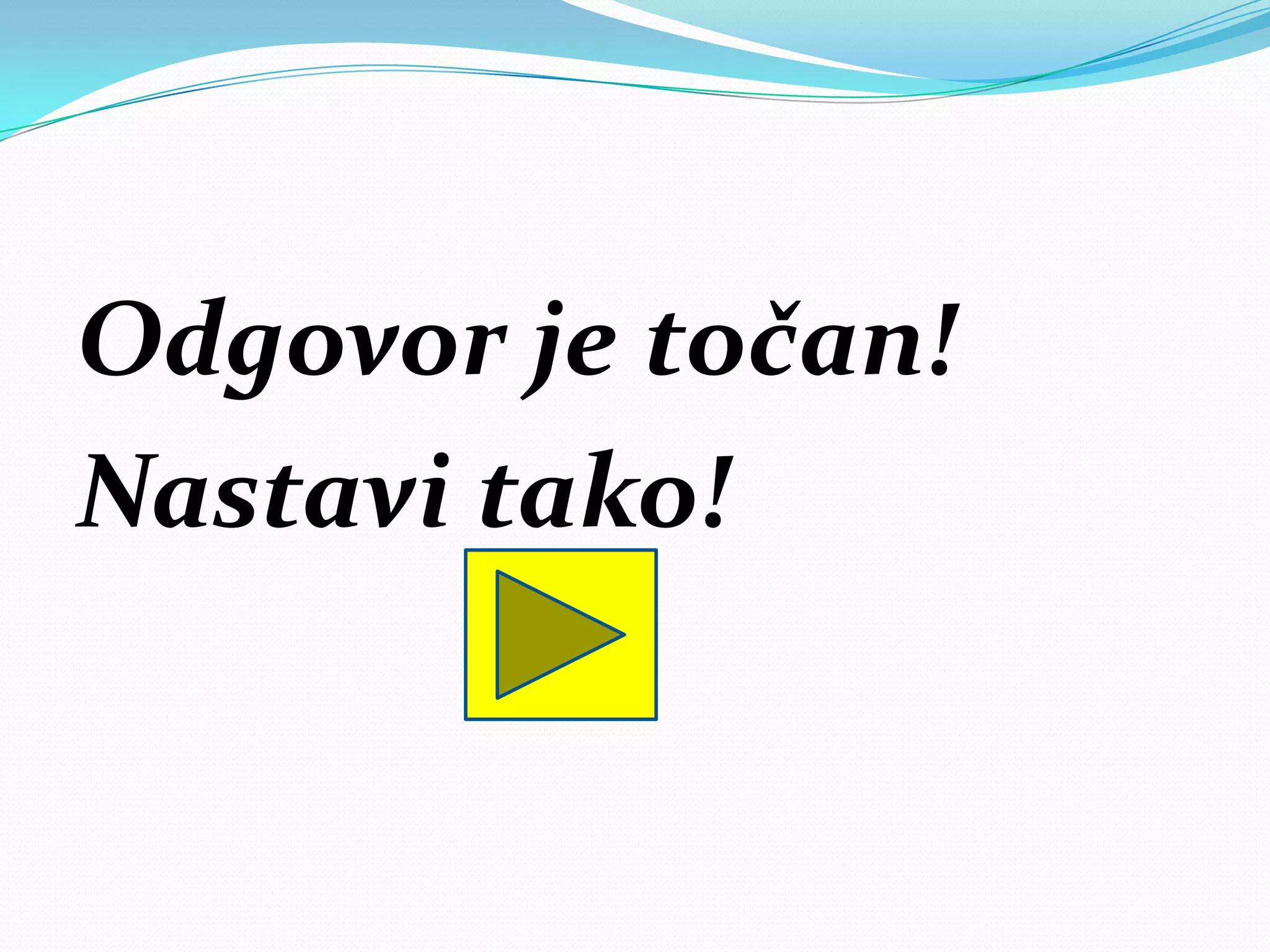 Odgovor je točan!
Nastavi tako!